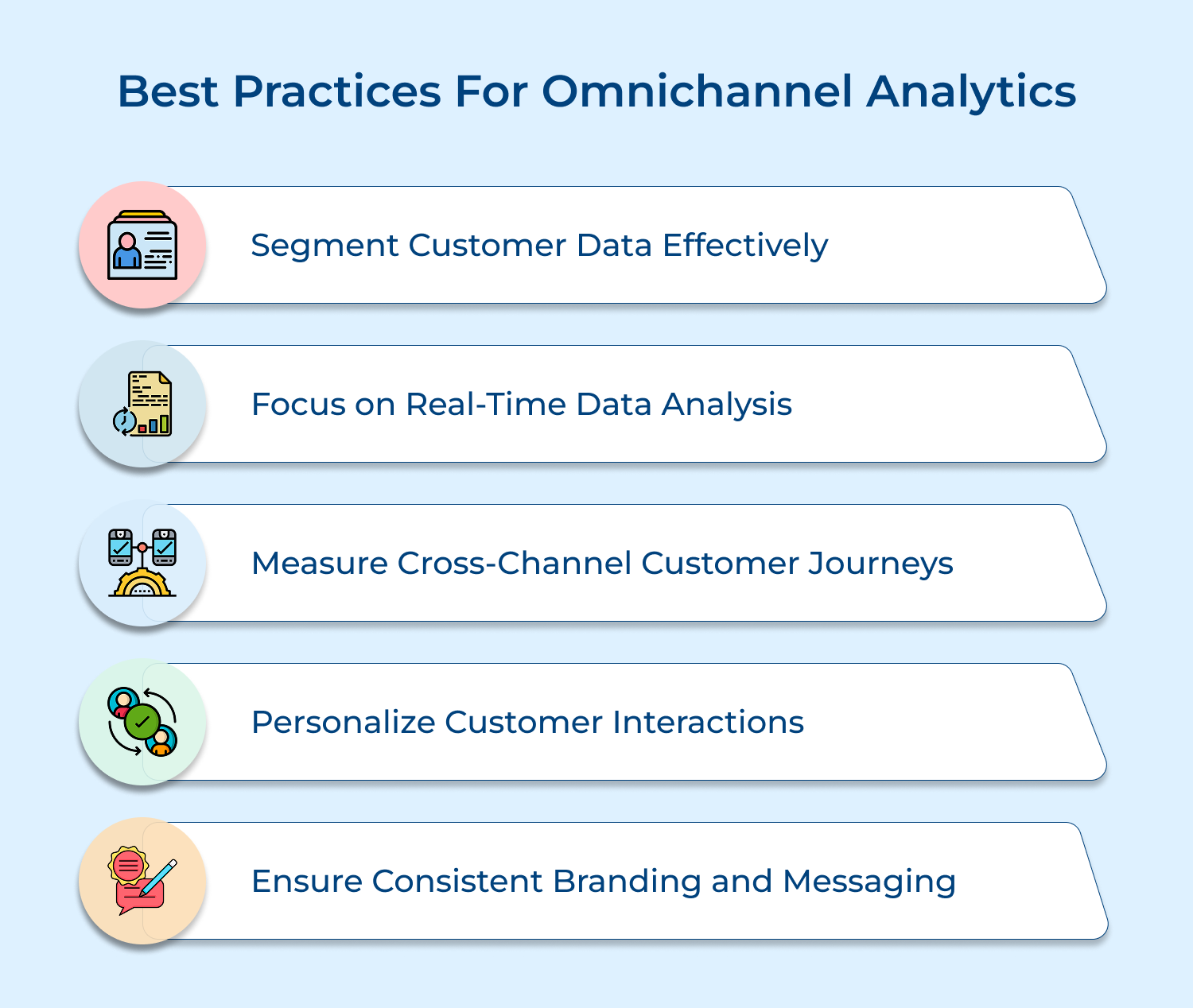 Best Practices For Omnichannel Analytics

Segment Customer Data Effectively

Focus on Real-Time Data Analysis

Measure Cross-Channel Customer Journeys

Personalize Customer Interactions

Ensure Consistent Branding and Messaging